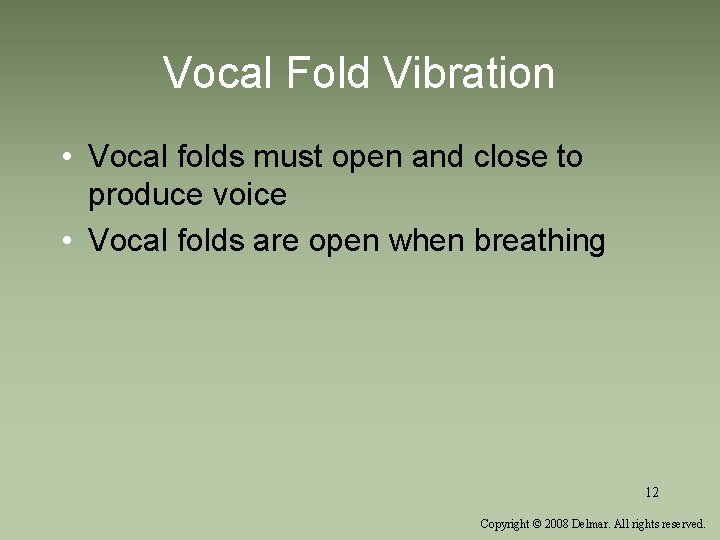 Vocal Fold Vibration

• Vocal folds must open and close to produce voice
• Vocal folds are open when breathing

12

Copyright © 2008 Delmar. All rights reserved.